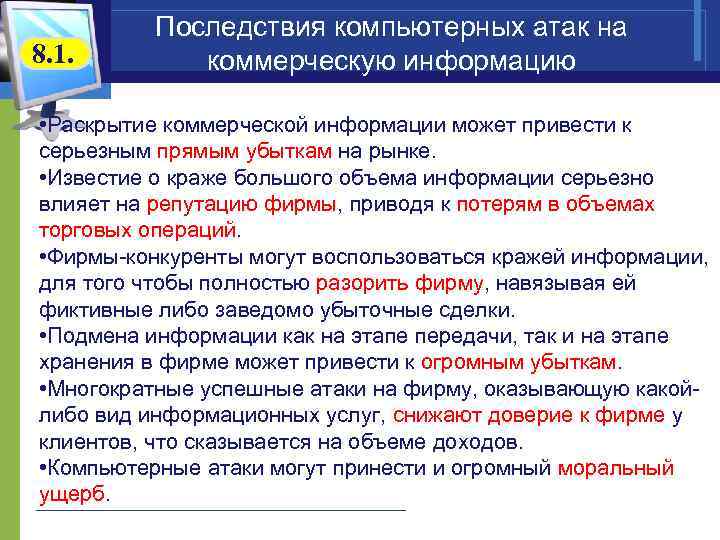 8.1.

Последствия компьютерных атак на коммерческую информацию

•Раскрытие коммерческой информации может привести к серьезным прямым убыткам на рынке.
•Известие о краже большого объема информации серьезно влияет на репутацию фирмы, приводя к потерям в объемах торговых операций.
•Фирмы-конкуренты могут воспользоваться кражей информации, для того чтобы полностью разорить фирму, навязывая ей фиктивные либо заведомо убыточные сделки.
•Подмена информации как на этапе передачи, так и на этапе хранения в фирме может привести к огромным убыткам.
•Многократные успешные атаки на фирму, оказывающую какой-либо вид информационных услуг, снижают доверие к фирме у клиентов, что сказывается на объеме доходов.
•Компьютерные атаки могут принести и огромный моральный ущерб.